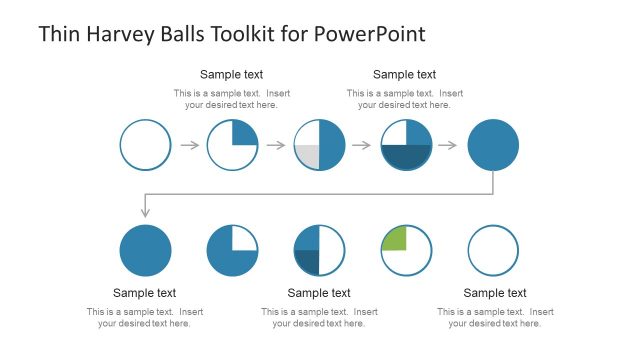 Thin Harvey Balls Toolkit for PowerPoint

Sample text

This is a sample text. Insert your desired text here.

Sample text

This is a sample text. Insert your desired text here.

Sample text

This is a sample text. Insert your desired text here.

Sample text

This is a sample text. Insert your desired text here.

Sample text

This is a sample text. Insert your desired text here.